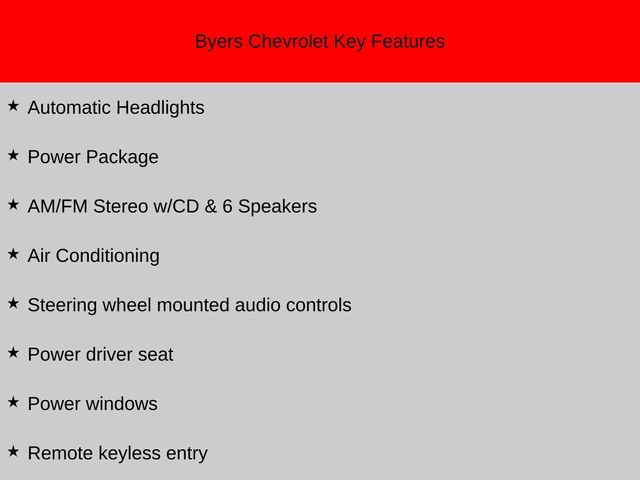 Byers Chevrolet Key Features

★ Automatic Headlights

★ Power Package

★ AM/FM Stereo w/CD & 6 Speakers

★ Air Conditioning

★ Steering wheel mounted audio controls

★ Power driver seat

★ Power windows

★ Remote keyless entry